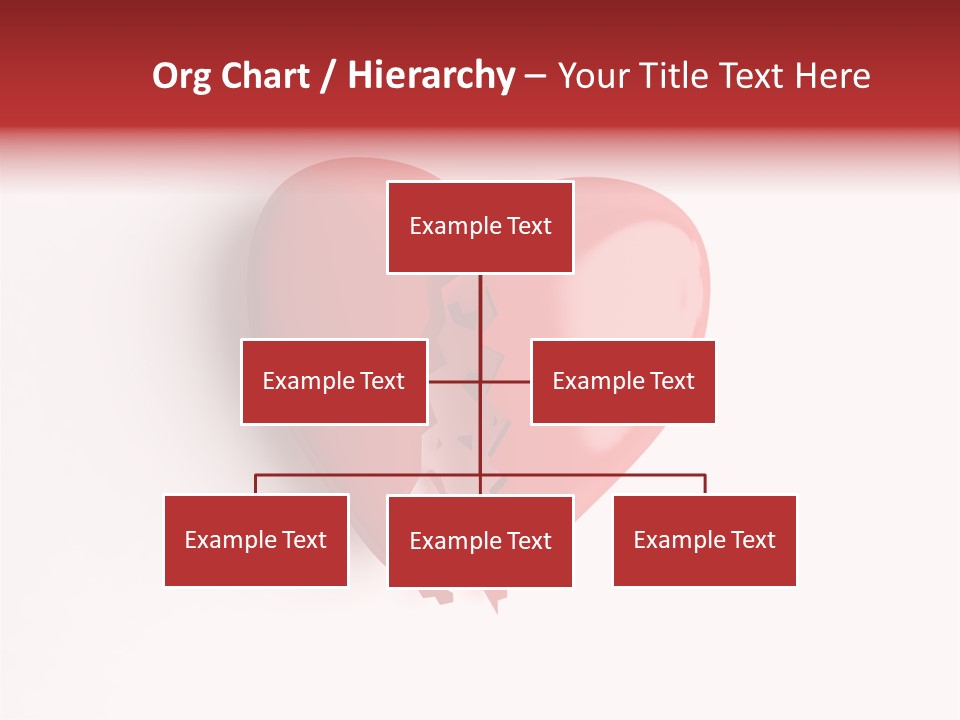 Org Chart / Hierarchy – Your Title Text Here

Example Text

Example Text

Example Text

Example Text

Example Text

Example Text